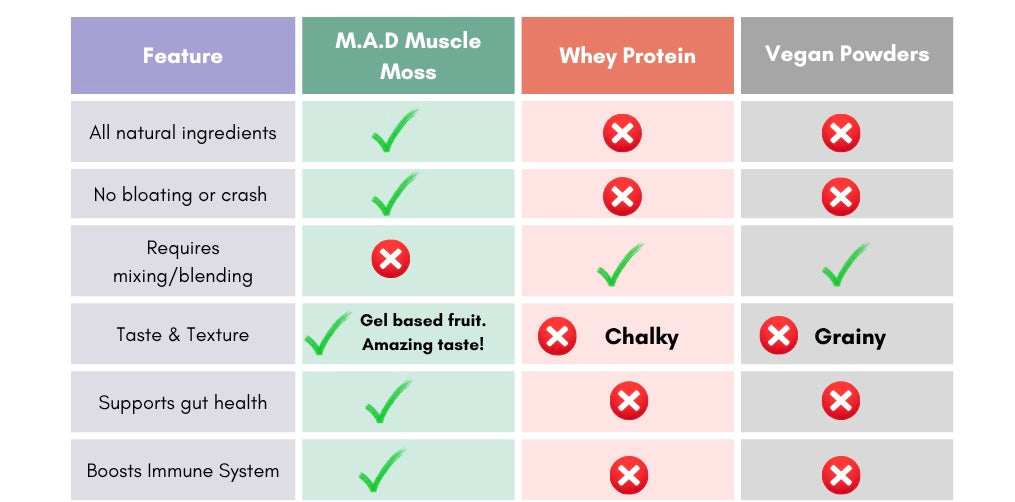 | Feature | M.A.D Muscle Moss | Whey Protein | Vegan Powders |
|---|---|---|---|
| All natural ingredients | ✓ | ✗ | ✗ |
| No bloating or crash | ✓ | ✗ | ✗ |
| Requires mixing/blending | ✗ | ✓ | ✓ |
| Taste & Texture | ✓ Gel based fruit. Amazing taste! | ✗ Chalky | ✗ Grainy |
| Supports gut health | ✓ | ✗ | ✗ |
| Boosts Immune System | ✓ | ✗ | ✗ |